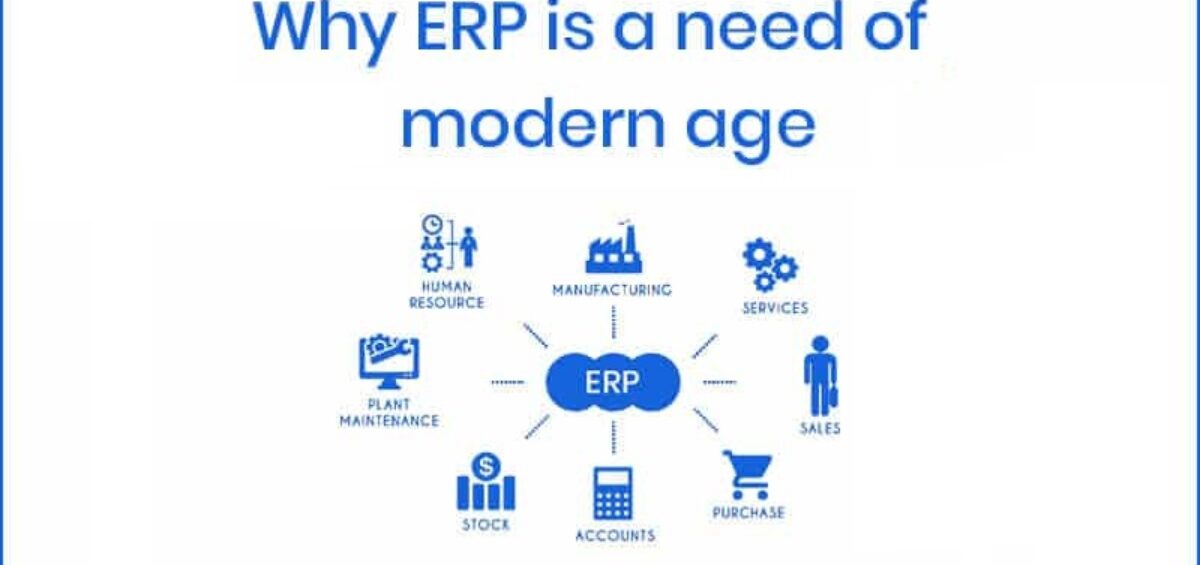 Why ERP is a need of modern age

HUMAN RESOURCE

MANUFACTURING

SERVICES

PLANT MAINTENANCE

ERP

SALES

STOCK

ACCOUNTS

PURCHASE